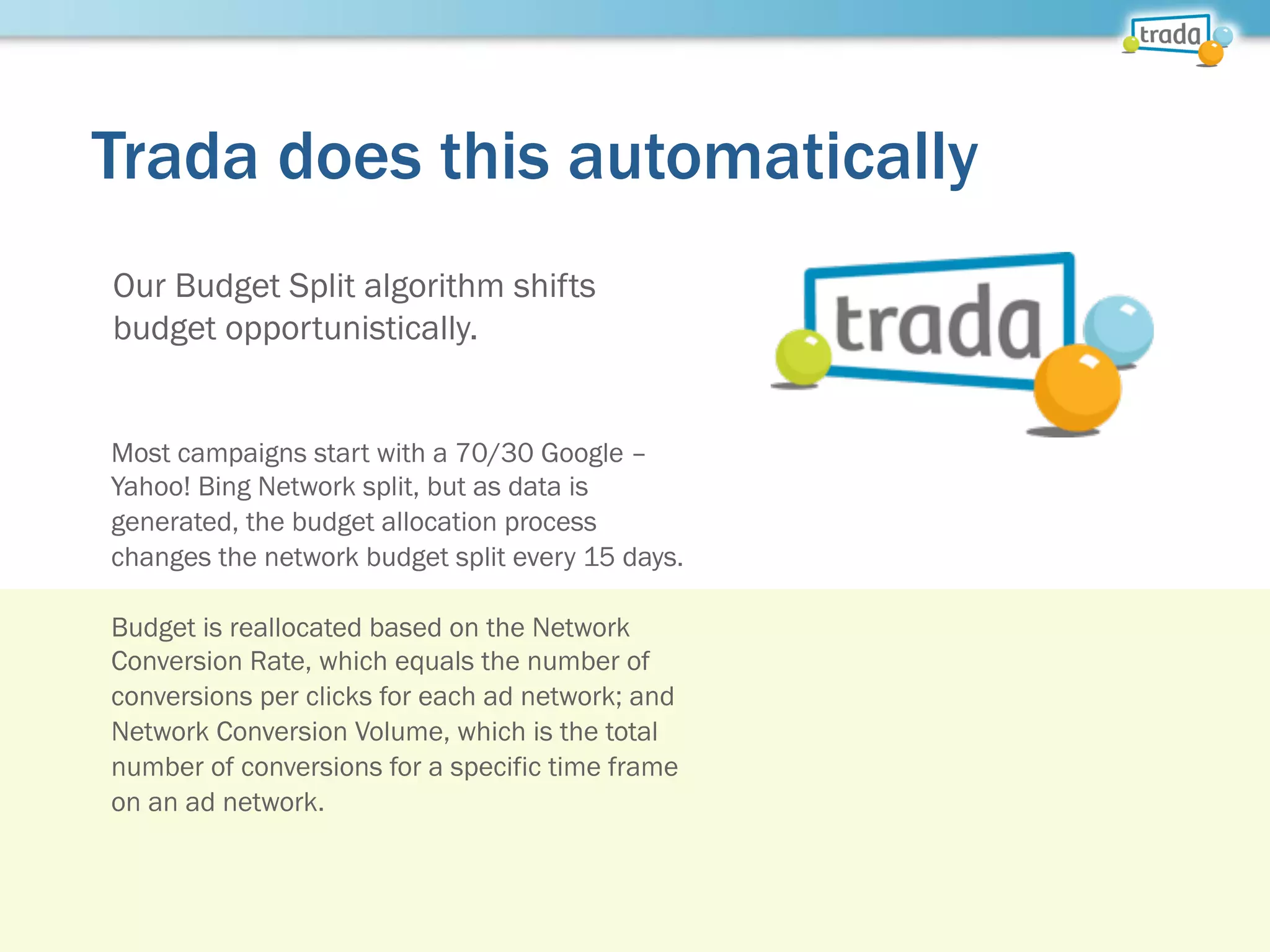 trada

Trada does this automatically

Our Budget Split algorithm shifts budget opportunistically.

trada

Most campaigns start with a 70/30 Google – Yahoo! Bing Network split, but as data is generated, the budget allocation process changes the network budget split every 15 days.

Budget is reallocated based on the Network Conversion Rate, which equals the number of conversions per clicks for each ad network; and Network Conversion Volume, which is the total number of conversions for a specific time frame on an ad network.